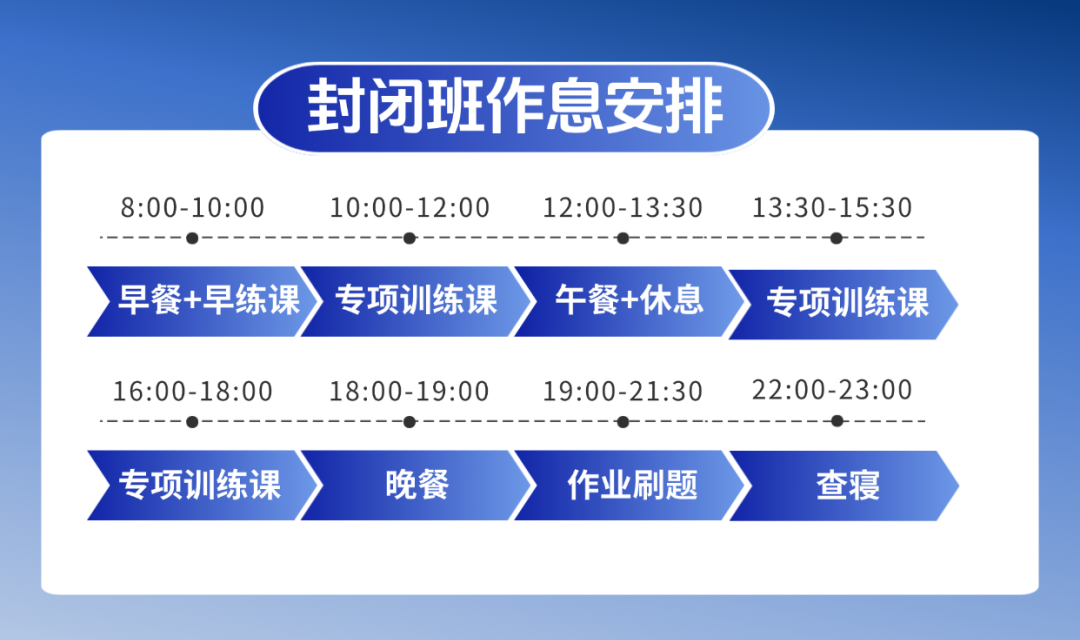 封闭班作息安排

8:00-10:00
10:00-12:00
12:00-13:30
13:30-15:30

早餐+早练课
专项训练课
午餐+休息
专项训练课

16:00-18:00
18:00-19:00
19:00-21:30
22:00-23:00

专项训练课
晚餐
作业刷题
查寝